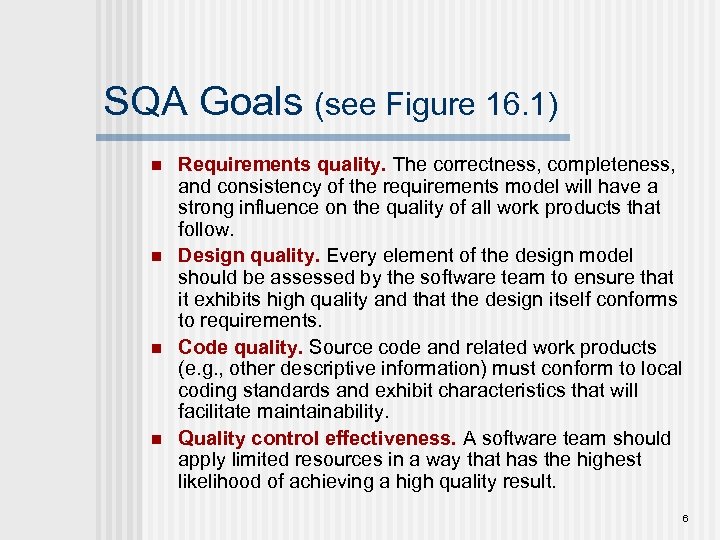 SQA Goals (see Figure 16.1)

- Requirements quality. The correctness, completeness, and consistency of the requirements model will have a strong influence on the quality of all work products that follow.
- Design quality. Every element of the design model should be assessed by the software team to ensure that it exhibits high quality and that the design itself conforms to requirements.
- Code quality. Source code and related work products (e.g., other descriptive information) must conform to local coding standards and exhibit characteristics that will facilitate maintainability.
- Quality control effectiveness. A software team should apply limited resources in a way that has the highest likelihood of achieving a high quality result.

6